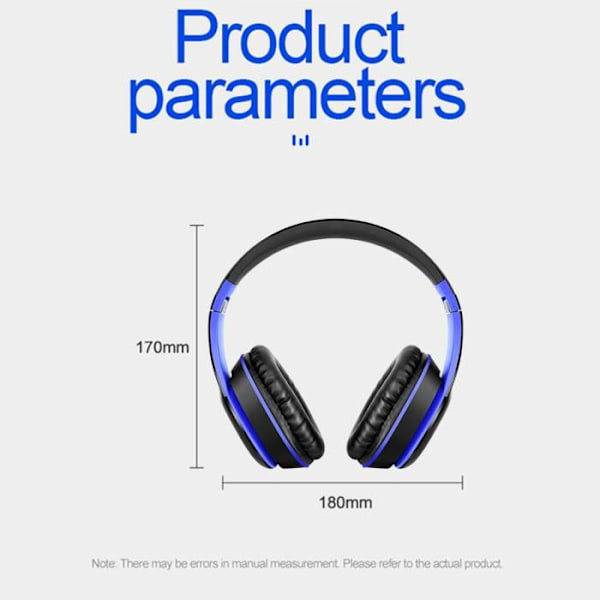 Product parameters

170mm

180mm

Note: There may be errors in manual measurement. Please refer to the actual product.